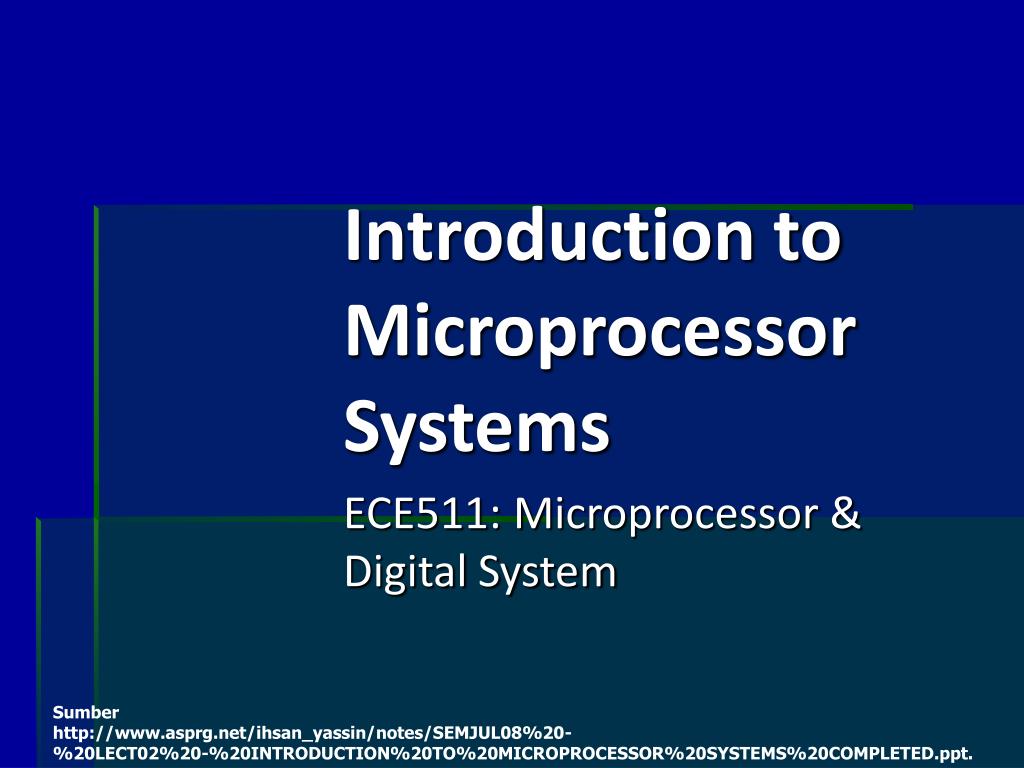 Introduction to Microprocessor Systems

ECE511: Microprocessor & Digital System

Sumber
http://www.asprg.net/ihsan_yassin/notes/SEMJUL08%20-%20LECT02%20-%20INTRODUCTION%20TO%20MICROPROCESSOR%20SYSTEMS%20COMPLETED.ppt.